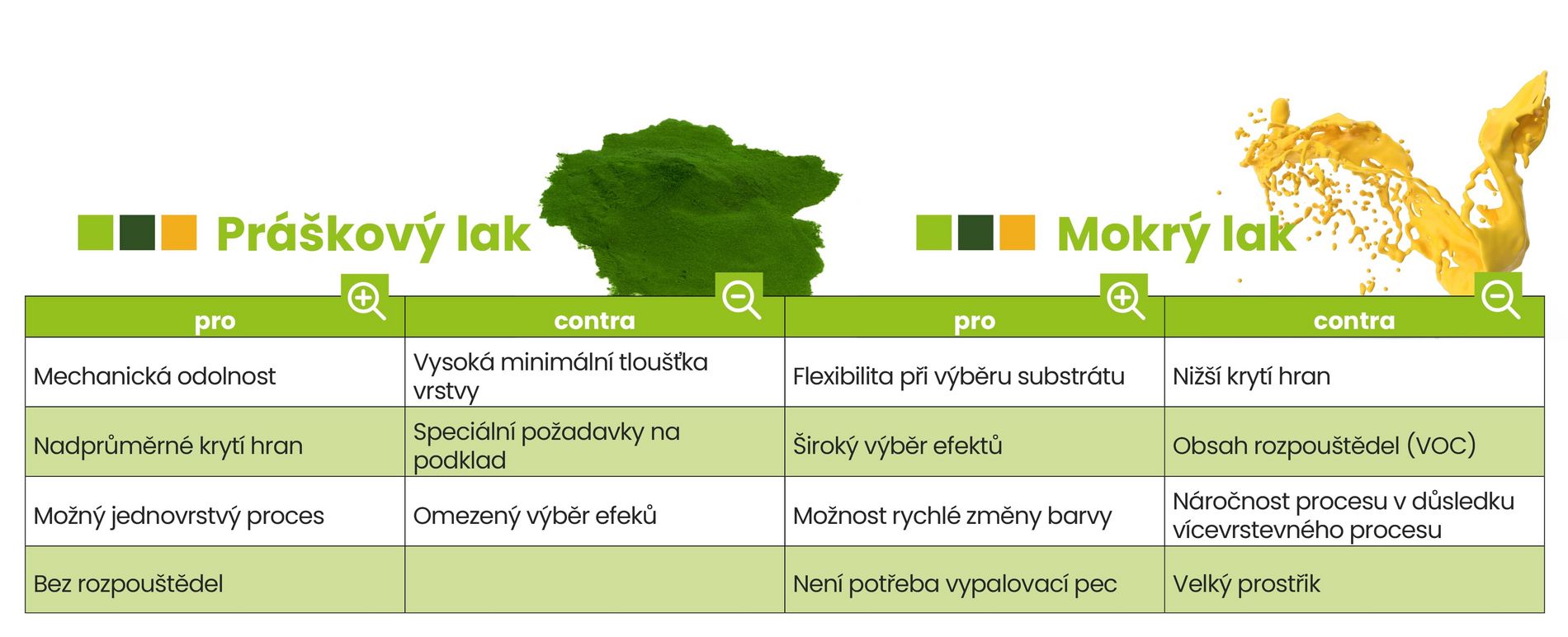 Práškový lak

Mokrý lak

| pro | contra | pro | contra |
|---|---|---|---|
| Mechanická odolnost | Vysoká minimální tloušťka vrstvy | Flexibilita při výběru substrátu | Nižší krytí hran |
| Nadprůměrné krytí hran | Speciální požadavky na podklad | Široký výběr efektů | Obsah rozpouštědel (VOC) |
| Možný jednovrstvý proces | Omezený výběr efeků | Možnost rychlé změny barvy | Náročnost procesu v důsledku vícevrstevného procesu |
| Bez rozpouštědel | | Není potřeba vypalovací pec | Velký prostřik |